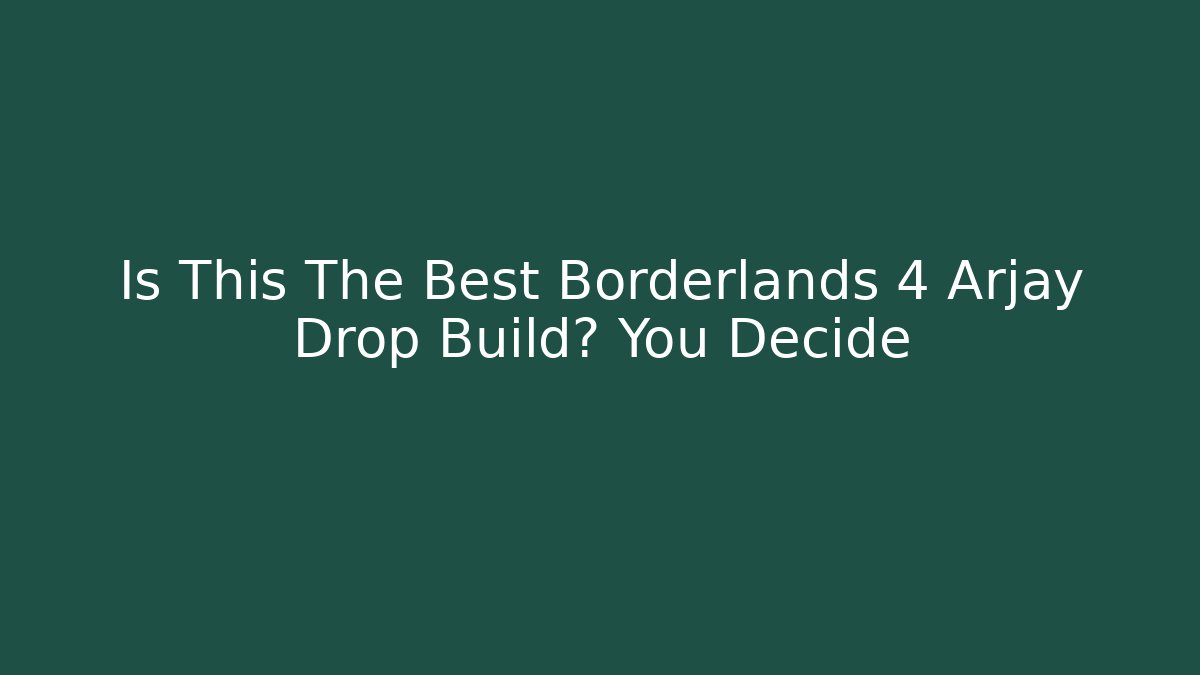 Is This The Best Borderlands 4 Arjay Drop Build? You Decide